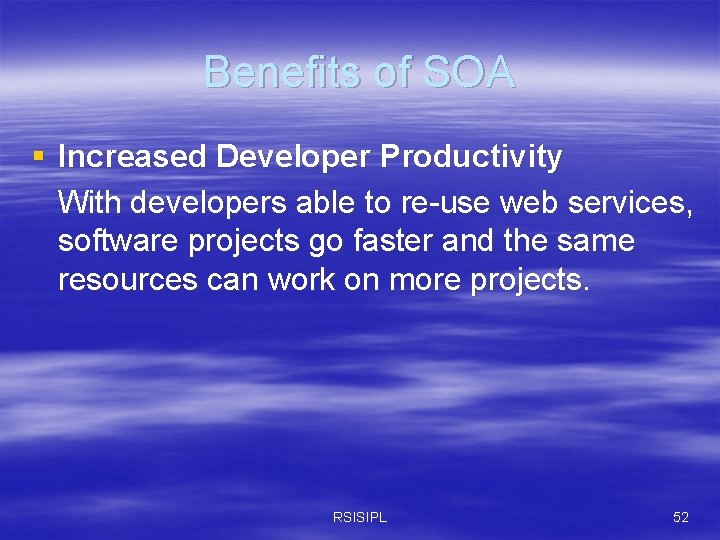 Benefits of SOA

▪ Increased Developer Productivity

With developers able to re-use web services, software projects go faster and the same resources can work on more projects.

RSISIPL

52